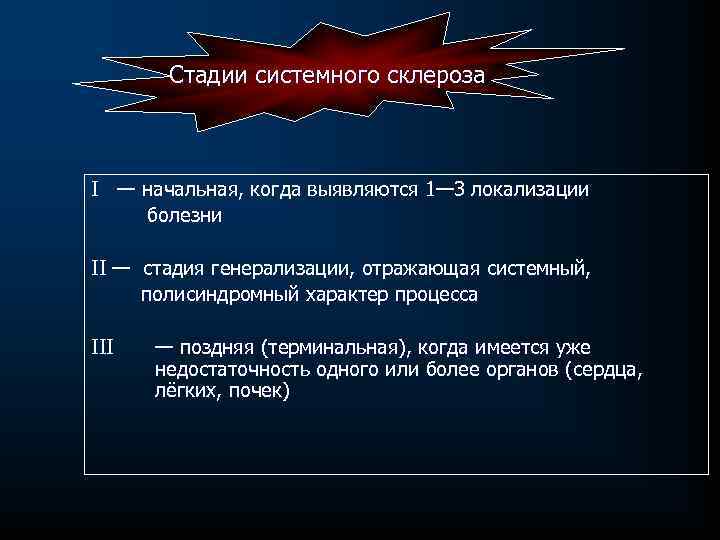 Стадии системного склероза

I — начальная, когда выявляются 1—3 локализации болезни

II — стадия генерализации, отражающая системный, полисиндромный характер процесса

III — поздняя (терминальная), когда имеется уже недостаточность одного или более органов (сердца, лёгких, почек)